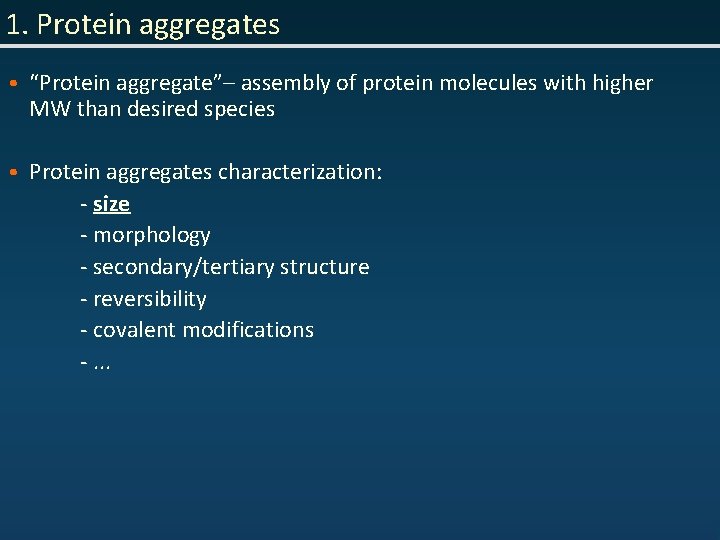 1. Protein aggregates

• "Protein aggregate"– assembly of protein molecules with higher MW than desired species

• Protein aggregates characterization:
- size
- morphology
- secondary/tertiary structure
- reversibility
- covalent modifications
- ...